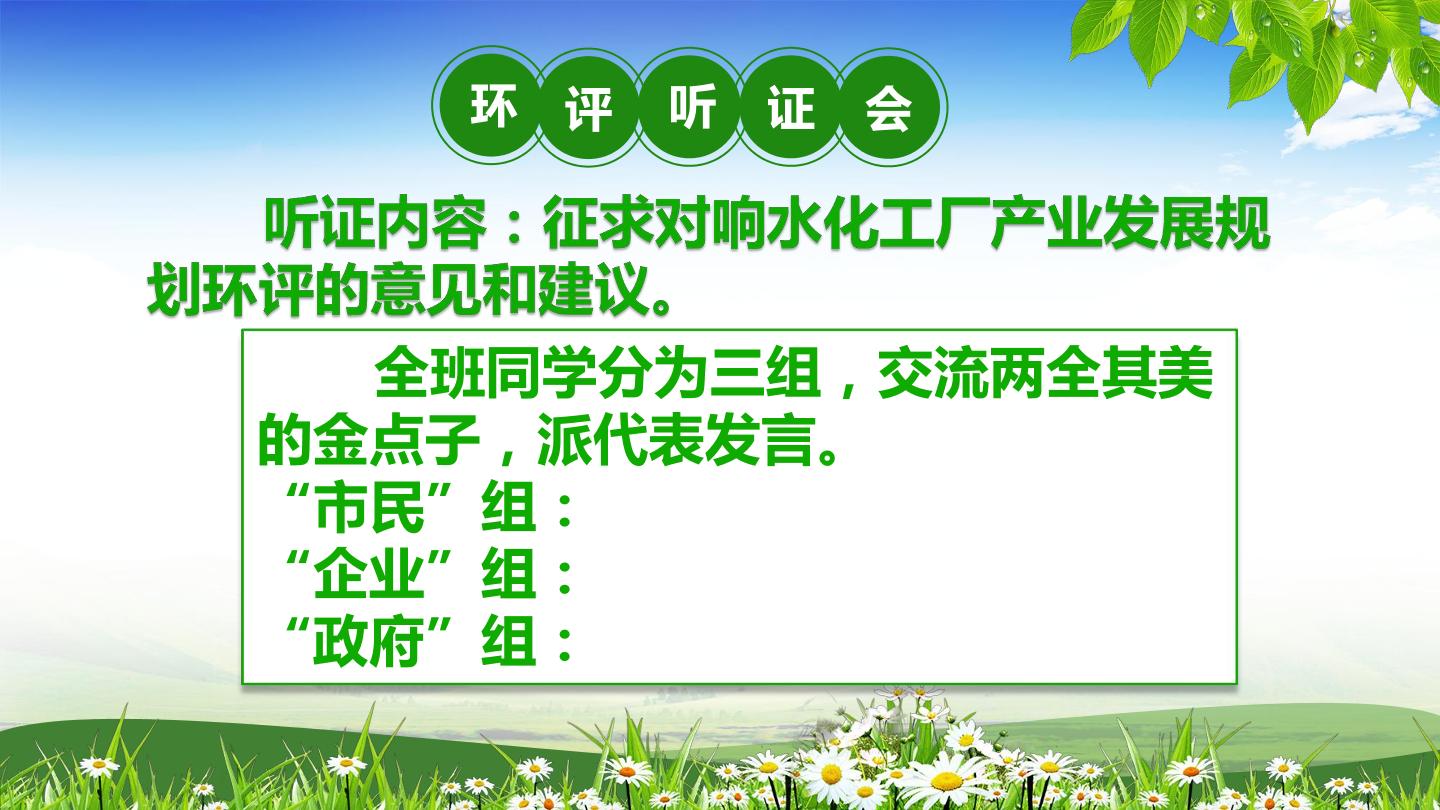 环评听证会

听证内容：征求对响水化工厂产业发展规划环评的意见和建议。

全班同学分为三组，交流两全其美的金点子，派代表发言。

“市民”组：
“企业”组：
“政府”组：